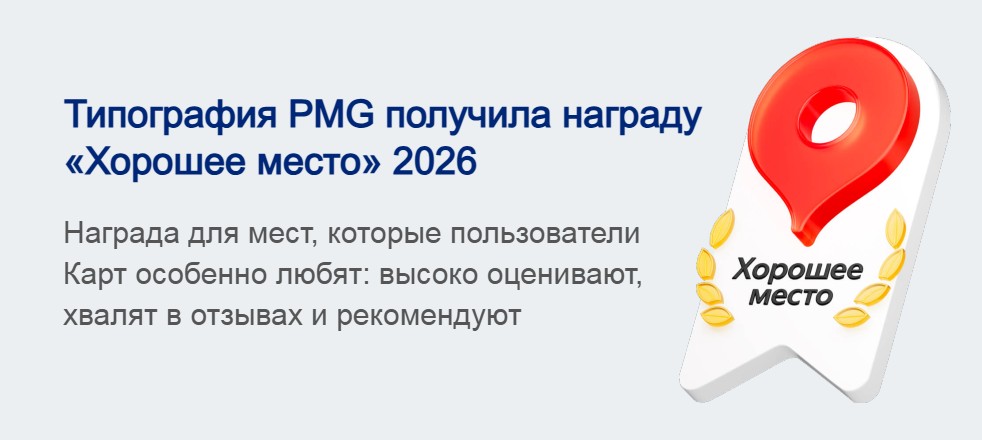 Типография PMG получила награду «Хорошее место» 2026

Награда для мест, которые пользователи Карт особенно любят: высоко оценивают, хвалят в отзывах и рекомендуют

Хорошее место